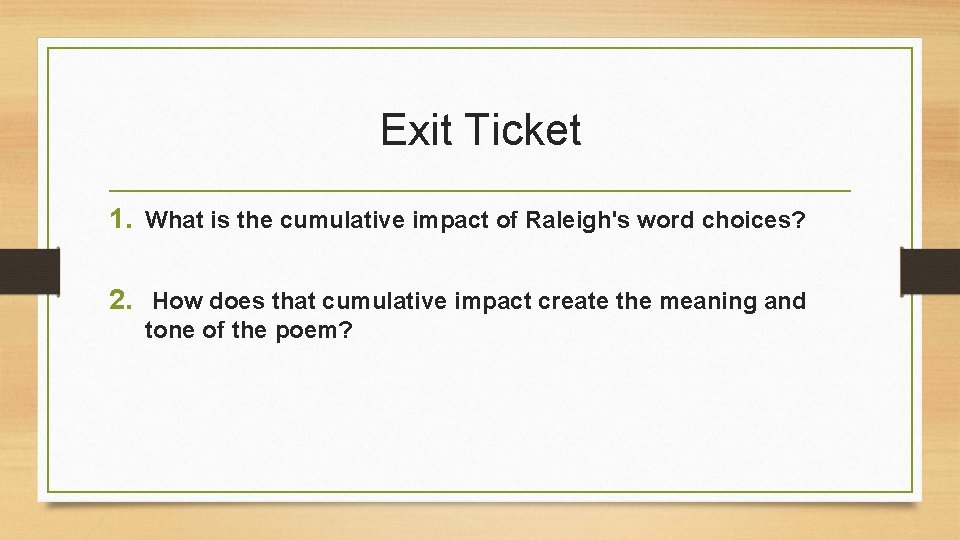 Exit Ticket

1. What is the cumulative impact of Raleigh's word choices?

2. How does that cumulative impact create the meaning and tone of the poem?